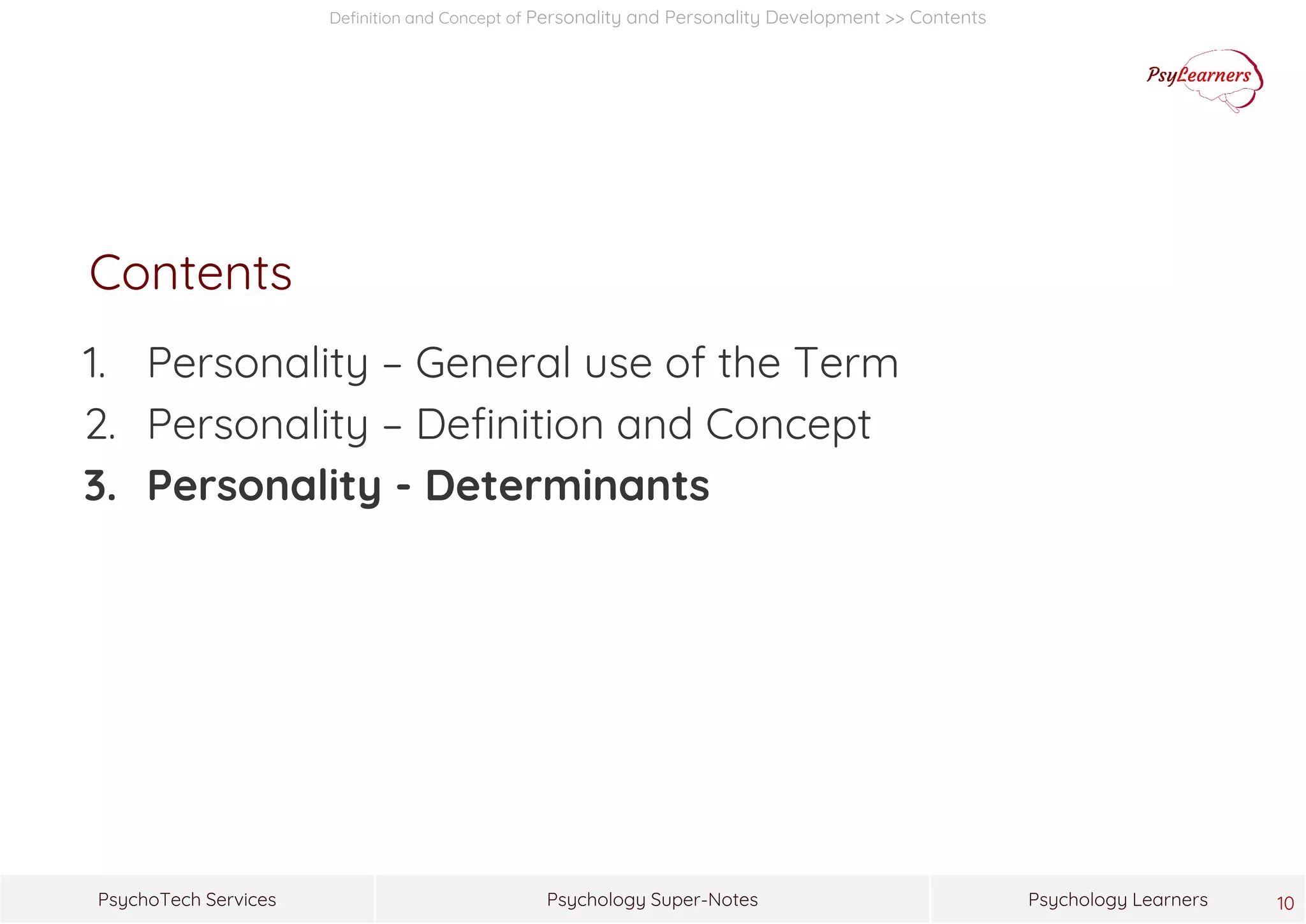 Definition and Concept of Personality and Personality Development >> Contents

PsyLearners

Contents

1. Personality – General use of the Term
2. Personality – Definition and Concept
3. Personality - Determinants

PsychoTech Services

Psychology Super-Notes

Psychology Learners

10